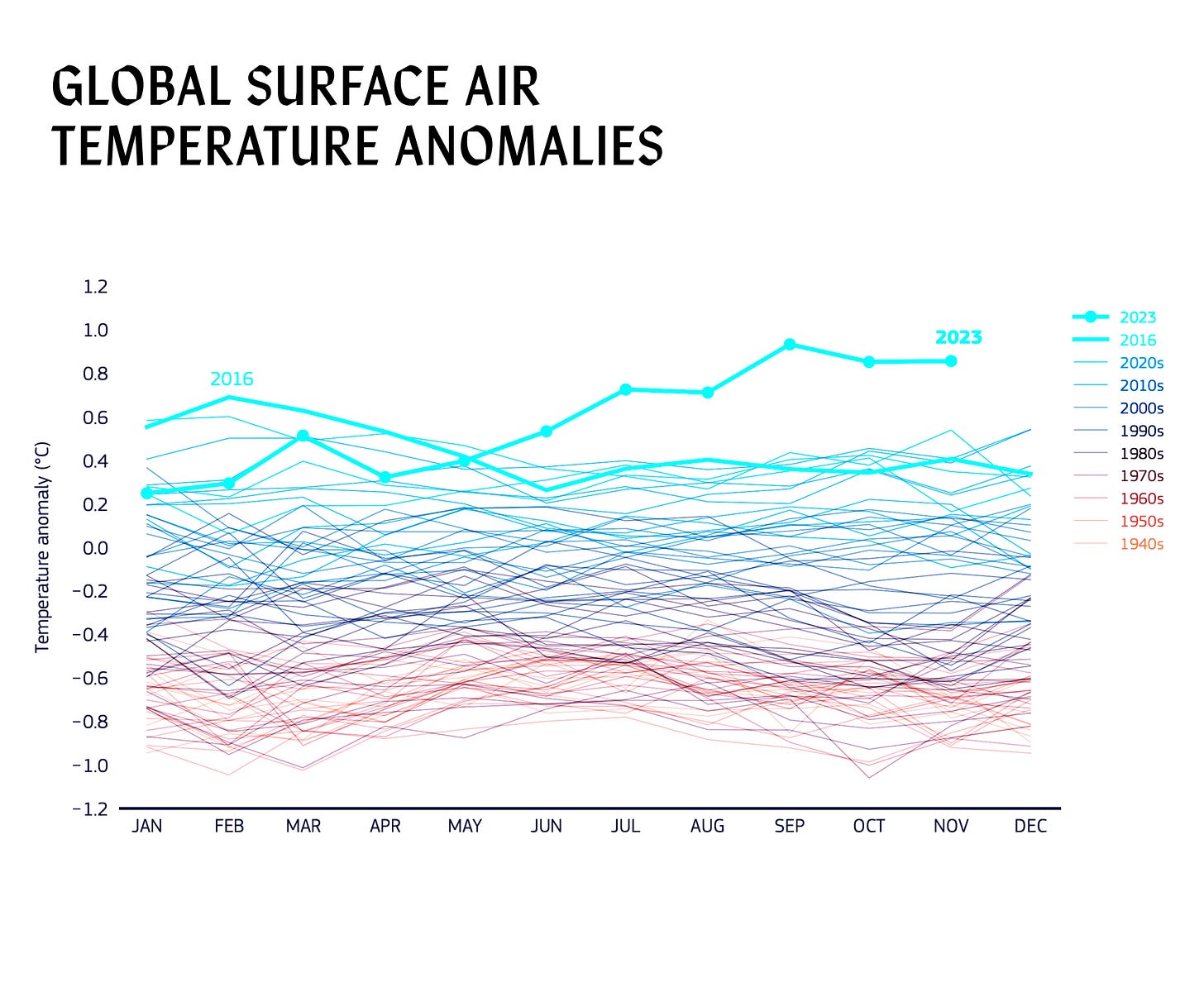 GLOBAL SURFACE AIR TEMPERATURE ANOMALIES

Temperature anomaly (°C)

1.2
1.0
0.8
0.6
0.4
0.2
0.0
−0.2
−0.4
−0.6
−0.8
−1.0
−1.2

2016

2023

JAN FEB MAR APR MAY JUN JUL AUG SEP OCT NOV DEC

2023
2016
2020s
2010s
2000s
1990s
1980s
1970s
1960s
1950s
1940s